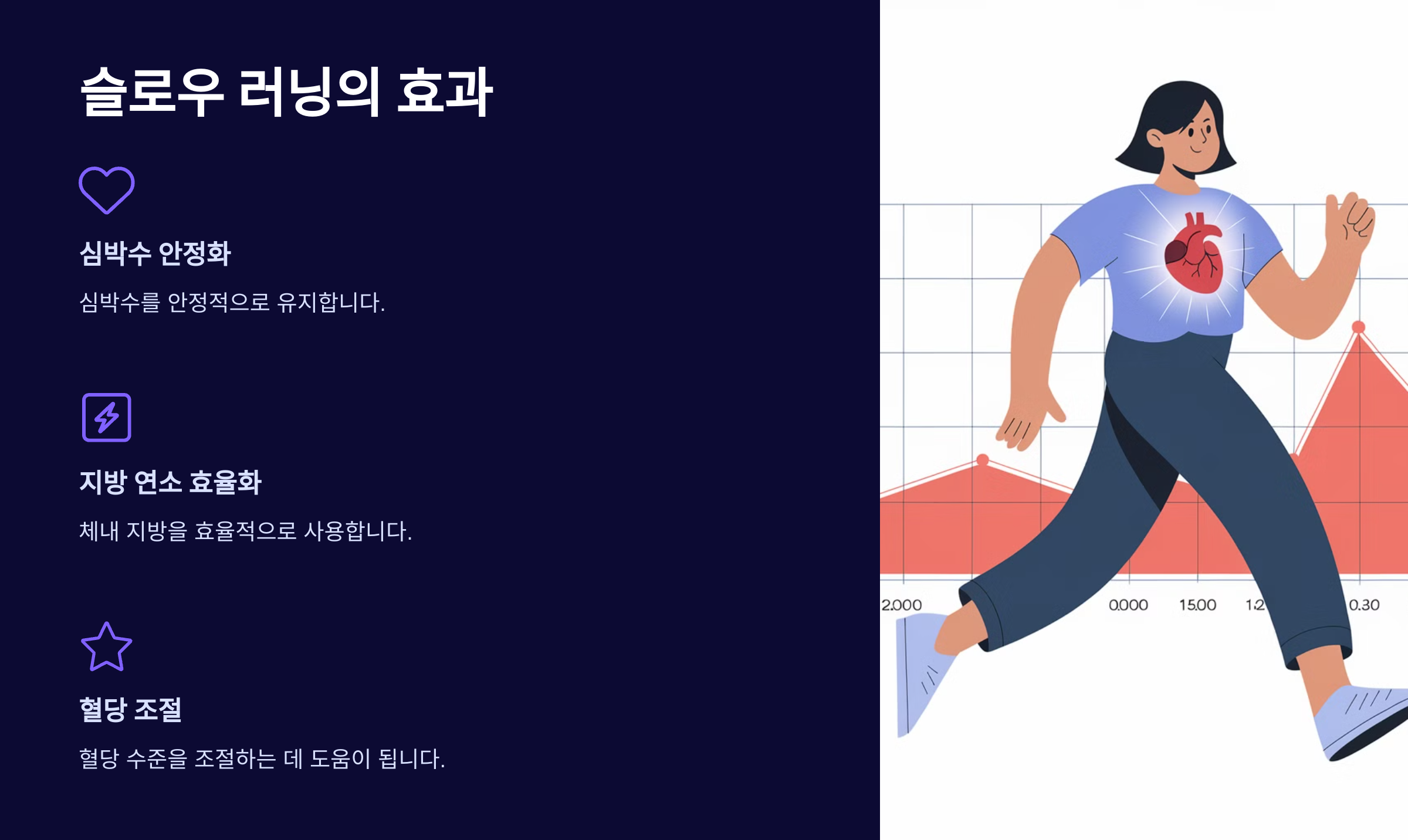 슬로우 러닝의 효과

심박수 안정화

심박수를 안정적으로 유지합니다.

지방 연소 효율화

체내 지방을 효율적으로 사용합니다.

혈당 조절

혈당 수준을 조절하는 데 도움이 됩니다.

2.000

0.000

15.00

1.2

0.30